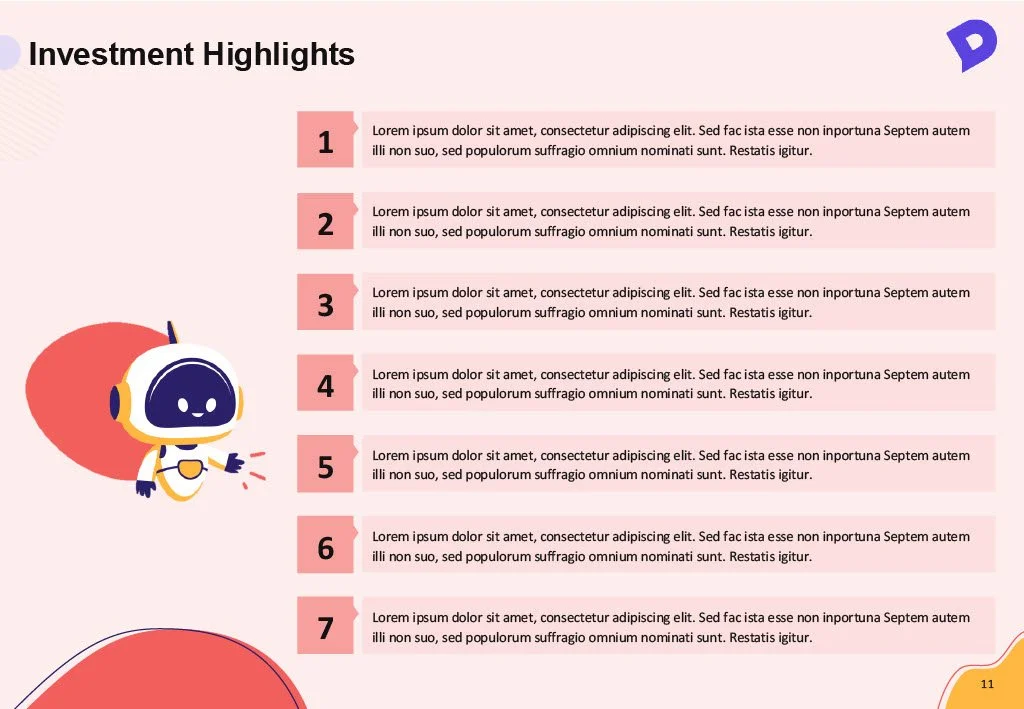 Investment Highlights

1 Lorem ipsum dolor sit amet, consectetur adipiscing elit. Sed fac ista esse non inportuna Septem autem illi non suo, sed populorum suffragio omnium nominati sunt. Restatis igitur.

2 Lorem ipsum dolor sit amet, consectetur adipiscing elit. Sed fac ista esse non inportuna Septem autem illi non suo, sed populorum suffragio omnium nominati sunt. Restatis igitur.

3 Lorem ipsum dolor sit amet, consectetur adipiscing elit. Sed fac ista esse non inportuna Septem autem illi non suo, sed populorum suffragio omnium nominati sunt. Restatis igitur.

4 Lorem ipsum dolor sit amet, consectetur adipiscing elit. Sed fac ista esse non inportuna Septem autem illi non suo, sed populorum suffragio omnium nominati sunt. Restatis igitur.

5 Lorem ipsum dolor sit amet, consectetur adipiscing elit. Sed fac ista esse non inportuna Septem autem illi non suo, sed populorum suffragio omnium nominati sunt. Restatis igitur.

6 Lorem ipsum dolor sit amet, consectetur adipiscing elit. Sed fac ista esse non inportuna Septem autem illi non suo, sed populorum suffragio omnium nominati sunt. Restatis igitur.

7 Lorem ipsum dolor sit amet, consectetur adipiscing elit. Sed fac ista esse non inportuna Septem autem illi non suo, sed populorum suffragio omnium nominati sunt. Restatis igitur.

11